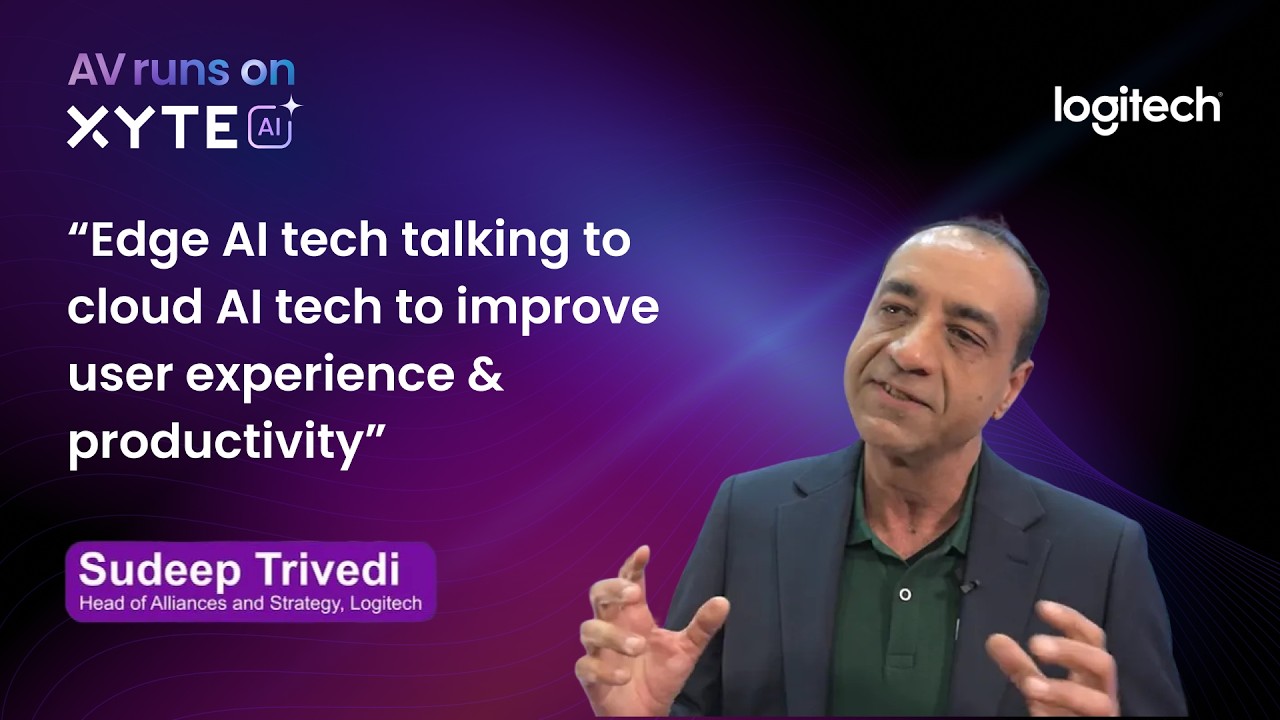 AV runs on
XYTE AI

logitech

“Edge AI tech talking to cloud AI tech to improve user experience & productivity”

Sudeep Trivedi
Head of Alliances and Strategy, Logitech